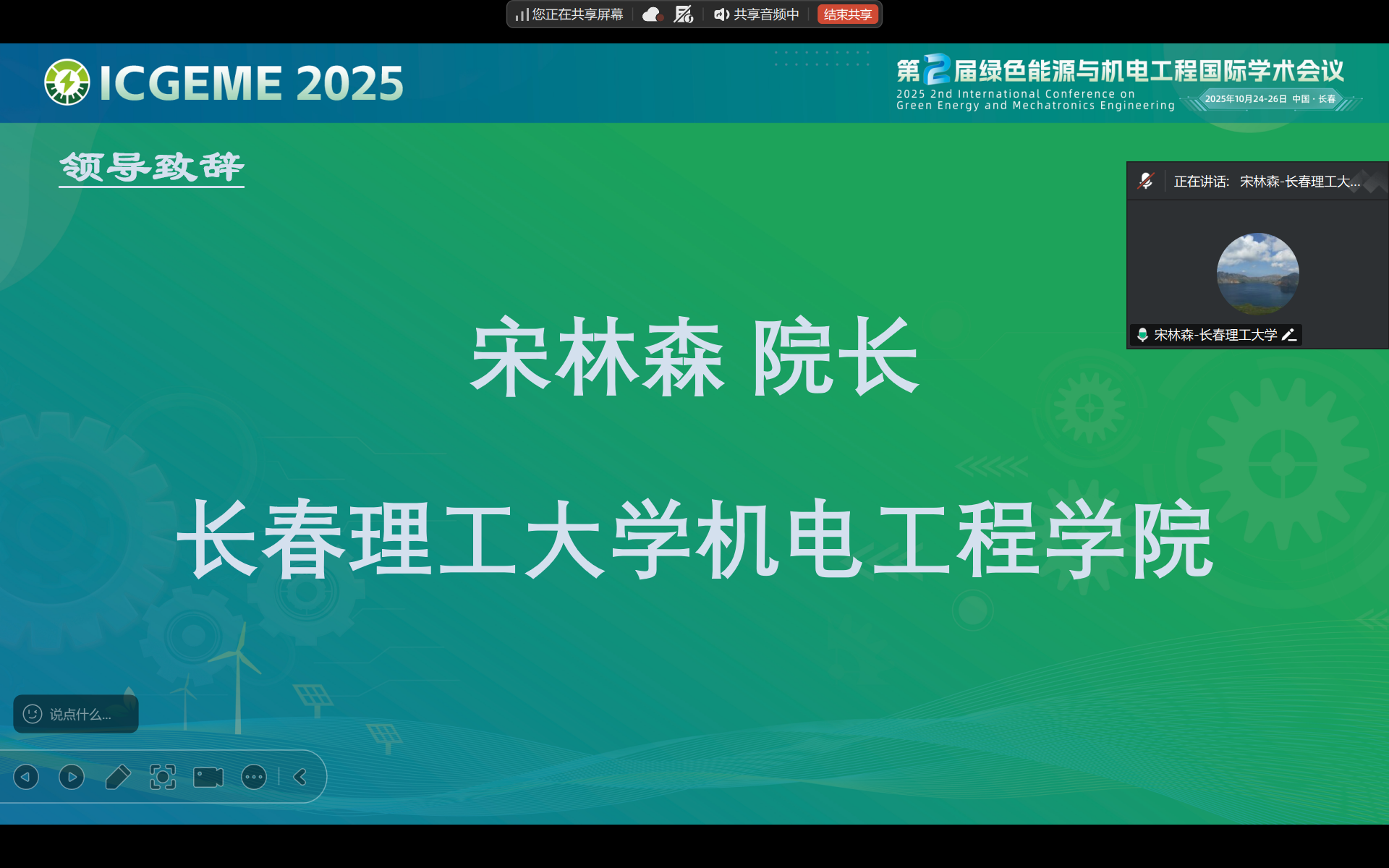 您正在共享屏幕 共享音频中 结束共享

ICGEME 2025

第2届绿色能源与机电工程国际学术会议
2025 2nd International Conference on Green Energy and Mechatronics Engineering
2025年10月24-26日 中国 · 长春

领导致辞

正在讲话: 宋林森-长春理工大...

宋林森-长春理工大学

宋林森 院长

长春理工大学机电工程学院

说点什么...